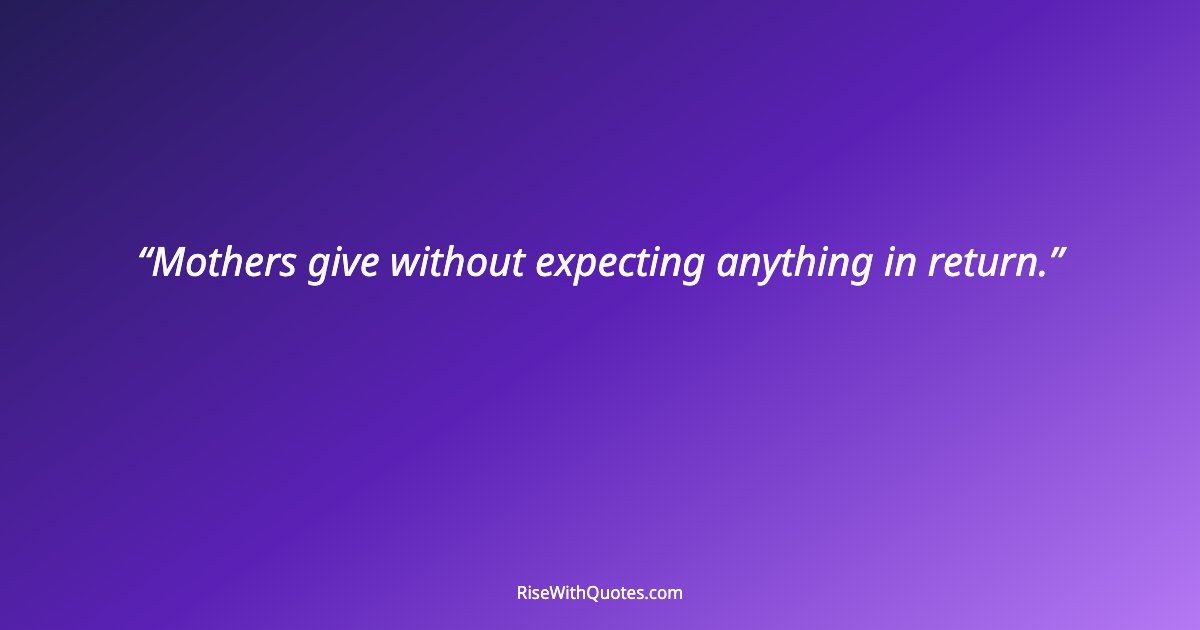 “Mothers give without expecting anything in return.”

RiseWithQuotes.com